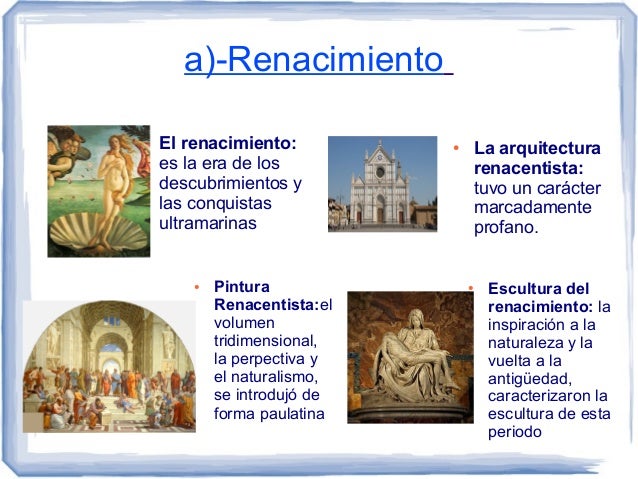 a)-Renacimiento

El renacimiento: es la era de los descubrimientos y las conquistas ultramarinas

• La arquitectura renacentista: tuvo un carácter marcadamente profano.

• Pintura Renacentista:el volumen tridimensional, la perpectiva y el naturalismo, se introdujó de forma paulatina

• Escultura del renacimiento: la inspiración a la naturaleza y la vuelta a la antigüedad, caracterizaron la escultura de esta periodo